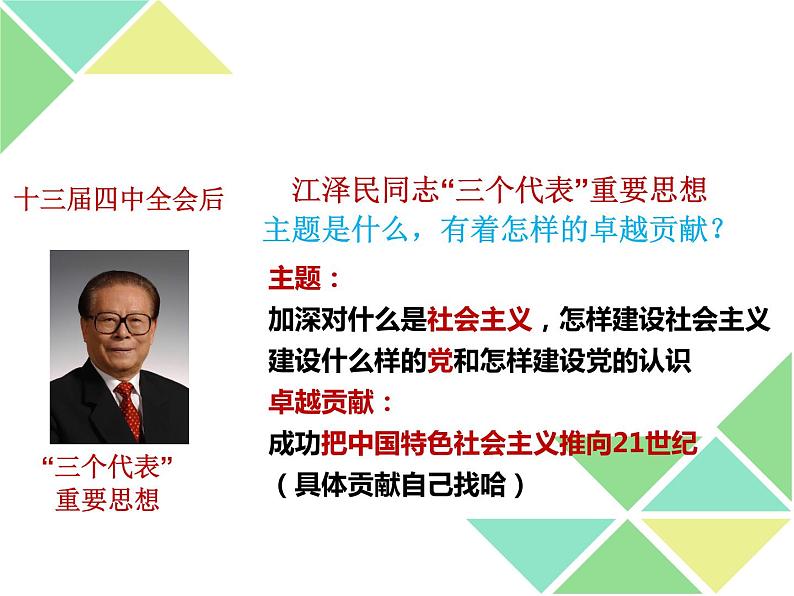 十三届四中全会后

“三个代表”
重要思想

江泽民同志“三个代表”重要思想
主题是什么，有着怎样的卓越贡献？

主题：
加深对什么是社会主义，怎样建设社会主义
建设什么样的党和怎样建设党的认识
卓越贡献：
成功把中国特色社会主义推向21世纪
（具体贡献自己找哈）